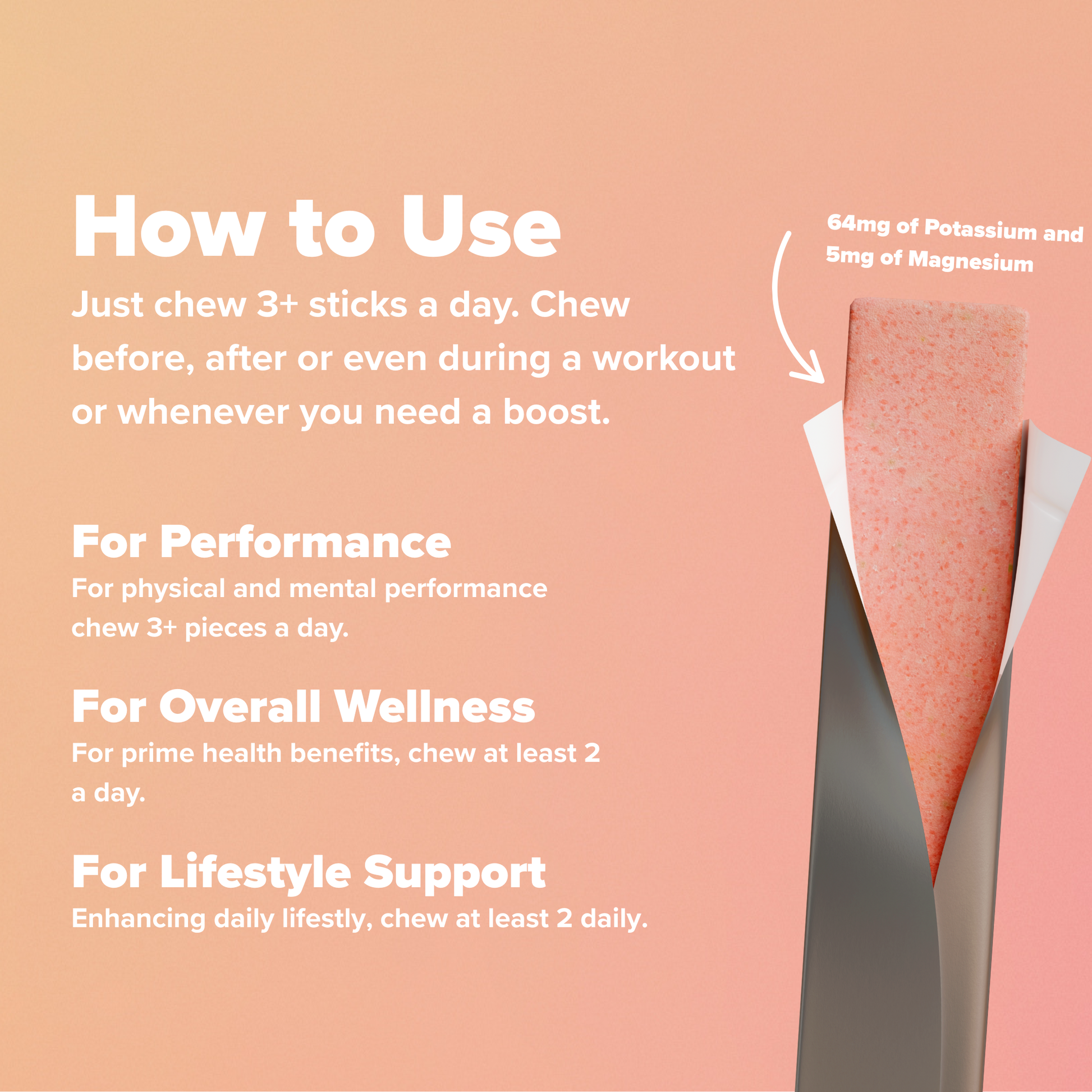 How to Use

Just chew 3+ sticks a day. Chew before, after or even during a workout or whenever you need a boost.

64mg of Potassium and 5mg of Magnesium

For Performance

For physical and mental performance chew 3+ pieces a day.

For Overall Wellness

For prime health benefits, chew at least 2 a day.

For Lifestyle Support

Enhancing daily lifestly, chew at least 2 daily.